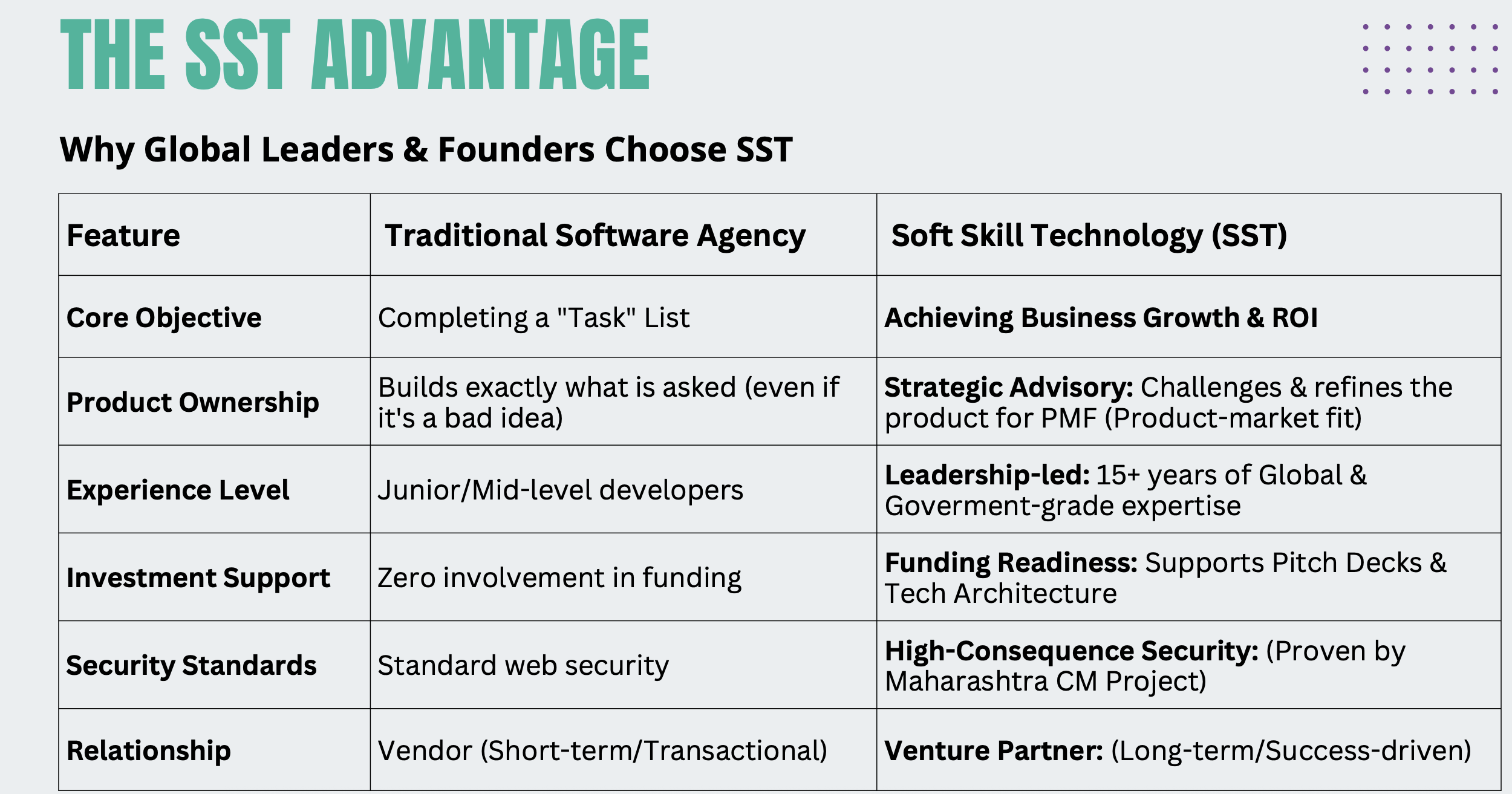 THE SST ADVANTAGE

Why Global Leaders & Founders Choose SST

| Feature | Traditional Software Agency | Soft Skill Technology (SST) |
|---|---|---|
| Core Objective | Completing a "Task" List | Achieving Business Growth & ROI |
| Product Ownership | Builds exactly what is asked (even if it's a bad idea) | Strategic Advisory: Challenges & refines the product for PMF (Product-market fit) |
| Experience Level | Junior/Mid-level developers | Leadership-led: 15+ years of Global & Goverment-grade expertise |
| Investment Support | Zero involvement in funding | Funding Readiness: Supports Pitch Decks & Tech Architecture |
| Security Standards | Standard web security | High-Consequence Security: (Proven by Maharashtra CM Project) |
| Relationship | Vendor (Short-term/Transactional) | Venture Partner: (Long-term/Success-driven) |